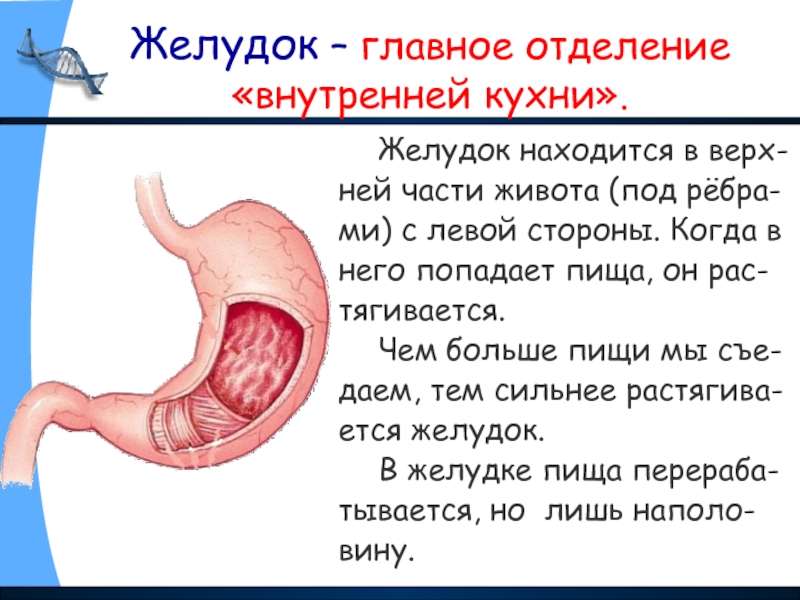 Желудок – главное отделение «внутренней кухни».

Желудок находится в верхней части живота (под рёбрами) с левой стороны. Когда в него попадает пища, он растягивается.

Чем больше пищи мы съедаем, тем сильнее растягивается желудок.

В желудке пища перерабатывается, но лишь наполовину.